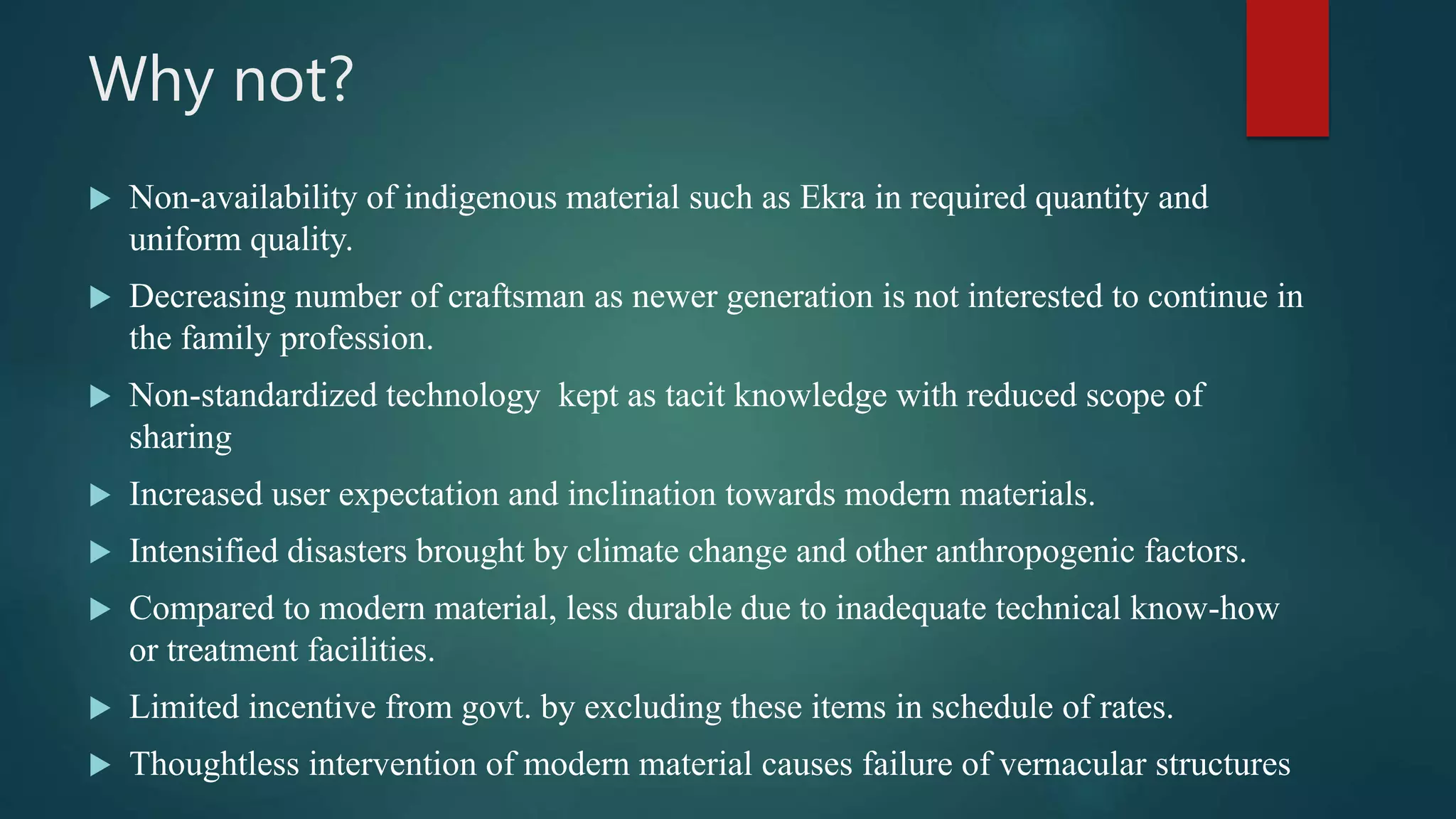 Why not?

▶ Non-availability of indigenous material such as Ekra in required quantity and uniform quality.

▶ Decreasing number of craftsman as newer generation is not interested to continue in the family profession.

▶ Non-standardized technology kept as tacit knowledge with reduced scope of sharing

▶ Increased user expectation and inclination towards modern materials.

▶ Intensified disasters brought by climate change and other anthropogenic factors.

▶ Compared to modern material, less durable due to inadequate technical know-how or treatment facilities.

▶ Limited incentive from govt. by excluding these items in schedule of rates.

▶ Thoughtless intervention of modern material causes failure of vernacular structures